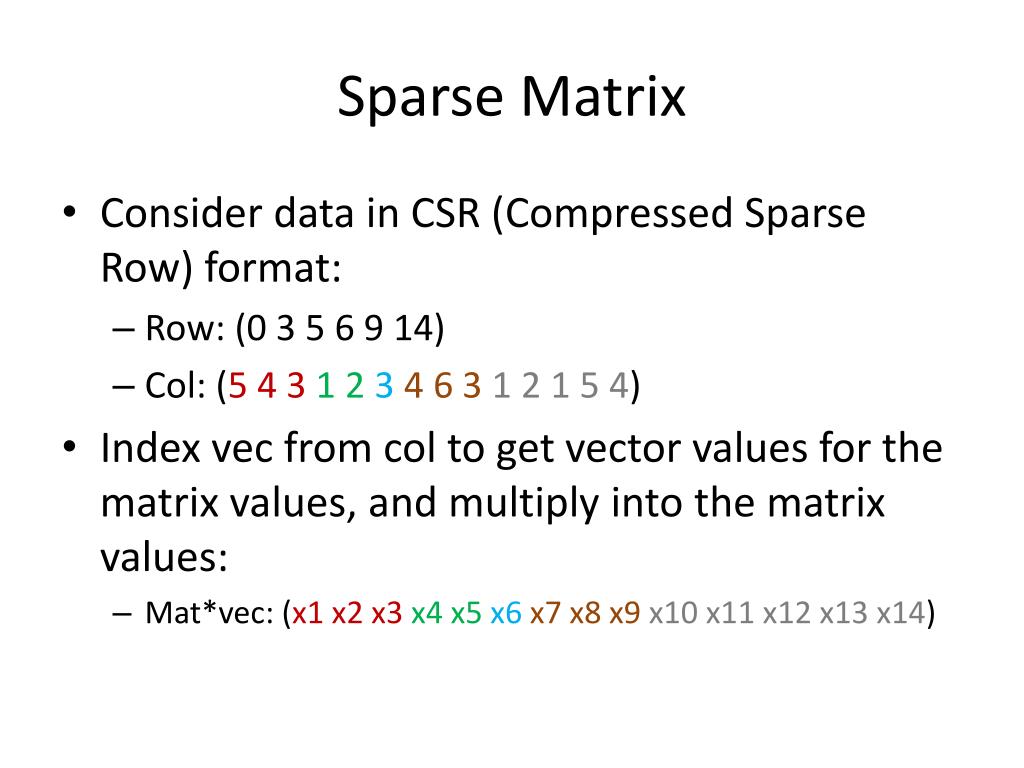 Sparse Matrix

• Consider data in CSR (Compressed Sparse Row) format:
– Row: (0 3 5 6 9 14)
– Col: (5 4 3 1 2 3 4 6 3 1 2 1 5 4)

• Index vec from col to get vector values for the matrix values, and multiply into the matrix values:
– Mat*vec: (x1 x2 x3 x4 x5 x6 x7 x8 x9 x10 x11 x12 x13 x14)